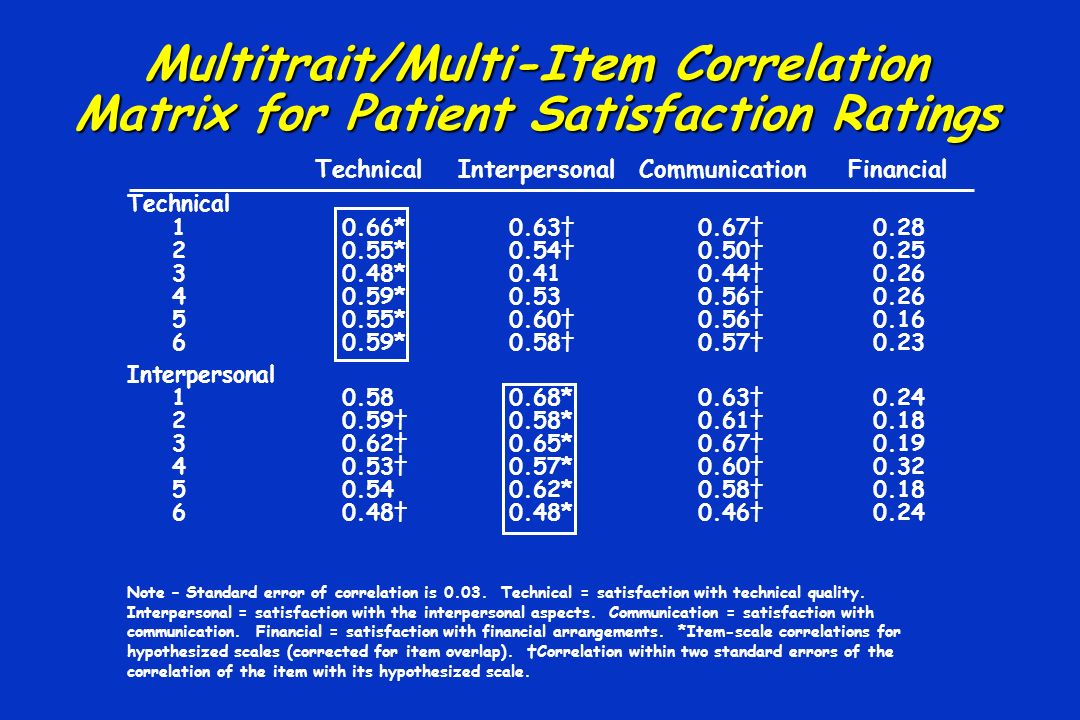 Multitrait/Multi-Item Correlation Matrix for Patient Satisfaction Ratings

| | Technical | Interpersonal | Communication | Financial |
|---|---|---|---|---|
| Technical | | | | |
| 1 | 0.66* | 0.63† | 0.67† | 0.28 |
| 2 | 0.55* | 0.54† | 0.50† | 0.25 |
| 3 | 0.48* | 0.41 | 0.44† | 0.26 |
| 4 | 0.59* | 0.53 | 0.56† | 0.26 |
| 5 | 0.55* | 0.60† | 0.56† | 0.16 |
| 6 | 0.59* | 0.58† | 0.57† | 0.23 |
| Interpersonal | | | | |
| 1 | 0.58 | 0.68* | 0.63† | 0.24 |
| 2 | 0.59† | 0.58* | 0.61† | 0.18 |
| 3 | 0.62† | 0.65* | 0.67† | 0.19 |
| 4 | 0.53† | 0.57* | 0.60† | 0.32 |
| 5 | 0.54 | 0.62* | 0.58† | 0.18 |
| 6 | 0.48† | 0.48* | 0.46† | 0.24 |

Note – Standard error of correlation is 0.03. Technical = satisfaction with technical quality. Interpersonal = satisfaction with the interpersonal aspects. Communication = satisfaction with communication. Financial = satisfaction with financial arrangements. *Item-scale correlations for hypothesized scales (corrected for item overlap). †Correlation within two standard errors of the correlation of the item with its hypothesized scale.